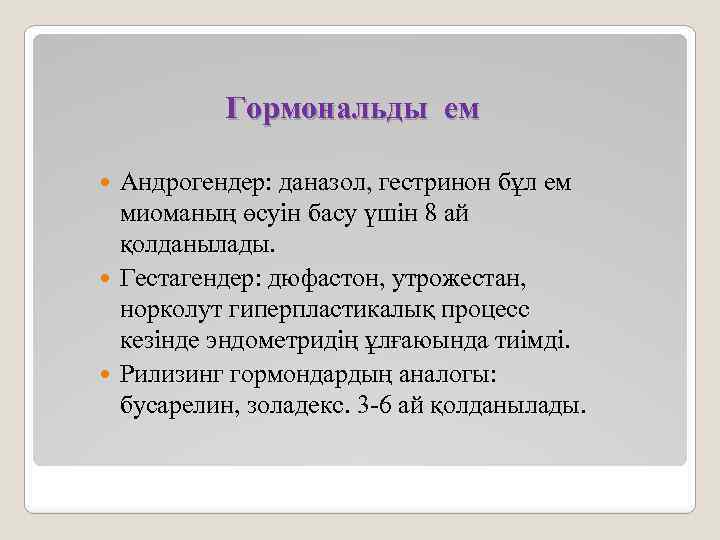 Гормональды ем

Андрогендер: даназол, гестринон бұл ем миоманың өсуін басу үшін 8 ай қолданылады.

Гестагендер: дюфастон, утрожестан, норколут гиперпластикалық процесс кезінде эндометридің ұлғаюында тиімді.

Рилизинг гормондардың аналогы: бусарелин, золадекс. 3-6 ай қолданылады.